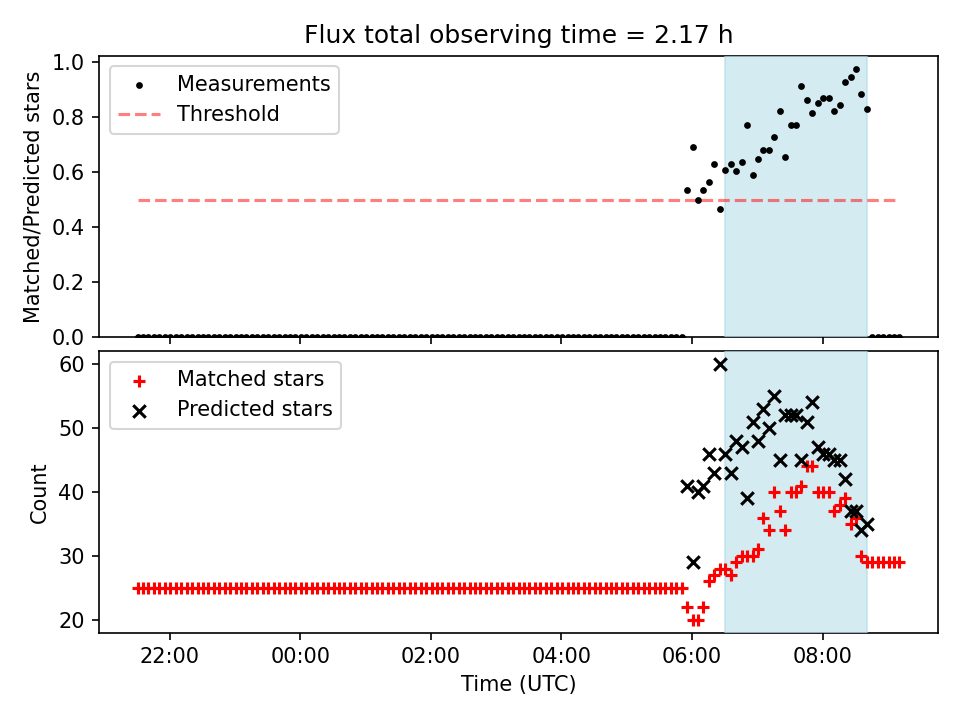 Flux total observing time = 2.17 h

Measurements
Threshold

Matched/Predicted stars

1.0
0.8
0.6
0.4
0.2
0.0

Matched stars
Predicted stars

Count

60
50
40
30
20

22:00
00:00
02:00
04:00
06:00
08:00

Time (UTC)